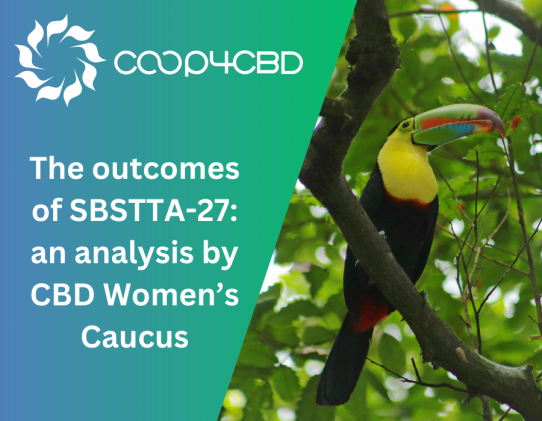 COOP4CBD

The outcomes of SBSTTA-27: an analysis by CBD Women's Caucus